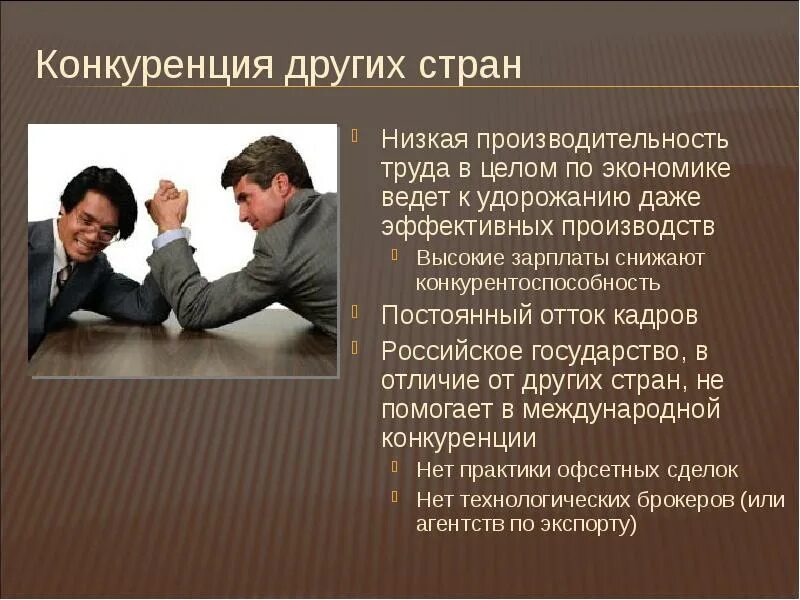 Конкуренция других стран

Низкая производительность труда в целом по экономике ведет к удорожанию даже эффективных производств

Высокие зарплаты снижают конкурентоспособность

Постоянный отток кадров

Российское государство, в отличие от других стран, не помогает в международной конкуренции

Нет практики офсетных сделок

Нет технологических брокеров (или агентств по экспорту)